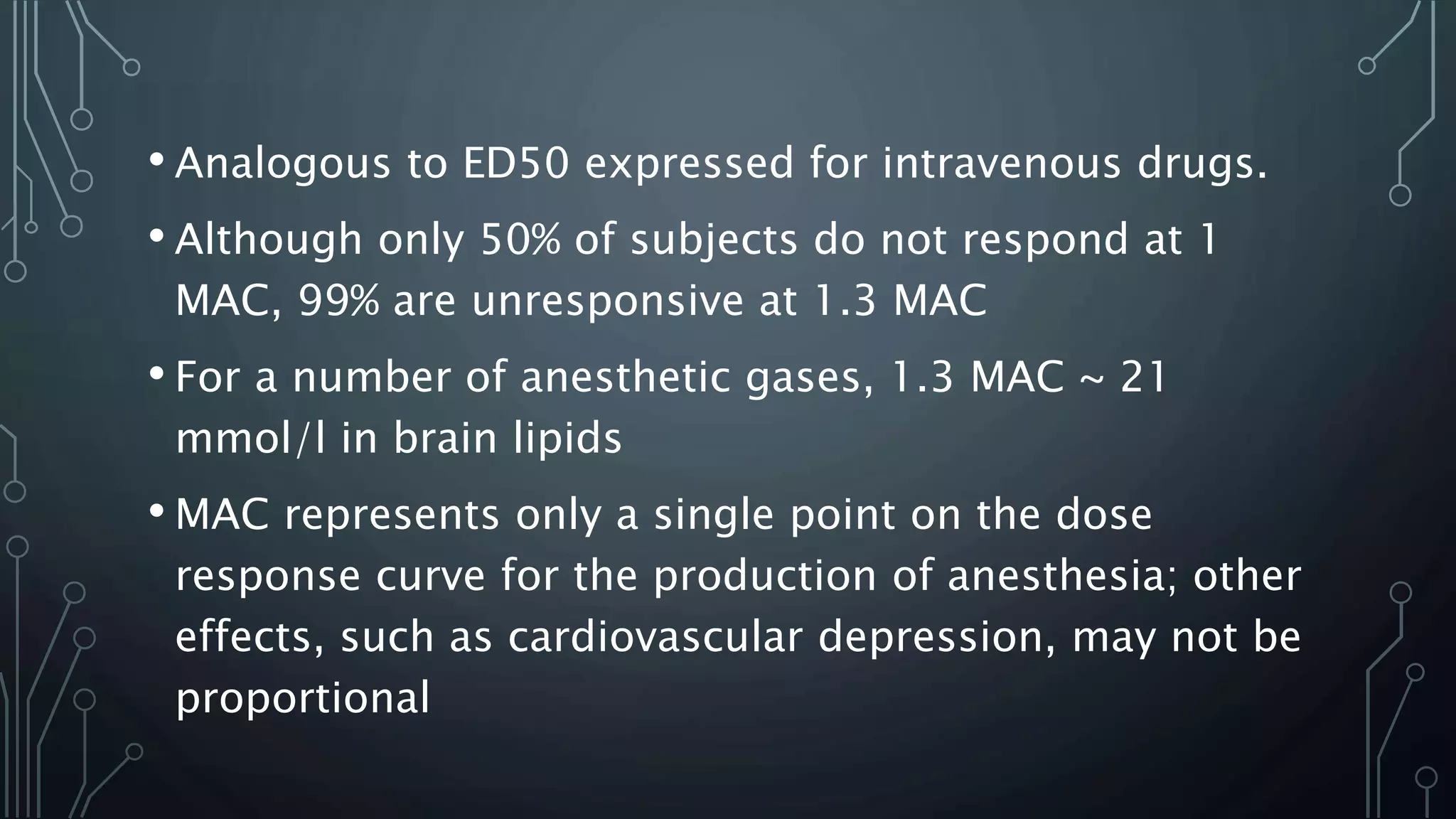 • Analogous to ED50 expressed for intravenous drugs.

• Although only 50% of subjects do not respond at 1 MAC, 99% are unresponsive at 1.3 MAC

• For a number of anesthetic gases, 1.3 MAC ~ 21 mmol/l in brain lipids

• MAC represents only a single point on the dose response curve for the production of anesthesia; other effects, such as cardiovascular depression, may not be proportional